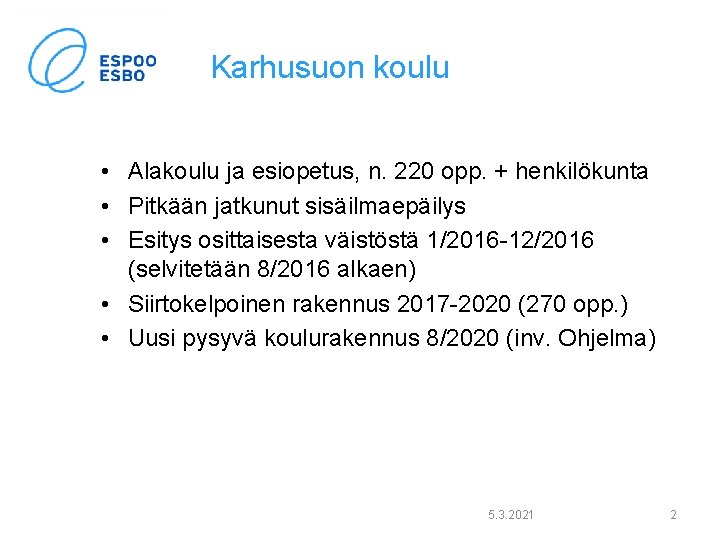 ESPOO
ESBO

Karhusuon koulu

• Alakoulu ja esiopetus, n. 220 opp. + henkilökunta
• Pitkään jatkunut sisäilmaepäilys
• Esitys osittaisesta väistöstä 1/2016-12/2016 (selvitetään 8/2016 alkaen)
• Siirtokelpoinen rakennus 2017-2020 (270 opp.)
• Uusi pysyvä koulurakennus 8/2020 (inv. Ohjelma)

5.3.2021

2